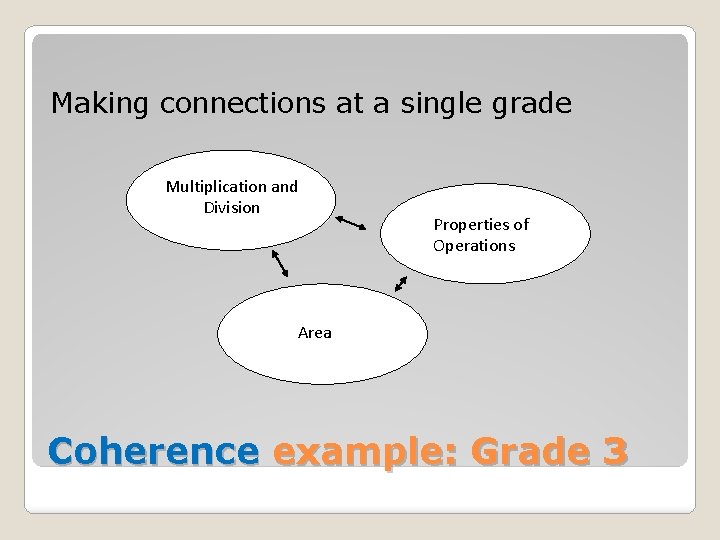 Making connections at a single grade

Multiplication and Division

Properties of Operations

Area

Coherence example: Grade 3